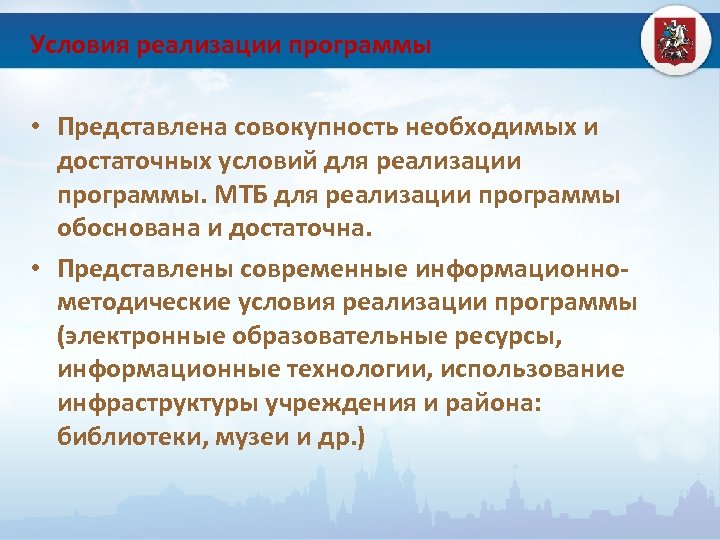 Условия реализации программы

• Представлена совокупность необходимых и достаточных условий для реализации программы. МТБ для реализации программы обоснована и достаточна.

• Представлены современные информационно-методические условия реализации программы (электронные образовательные ресурсы, информационные технологии, использование инфраструктуры учреждения и района: библиотеки, музеи и др.)